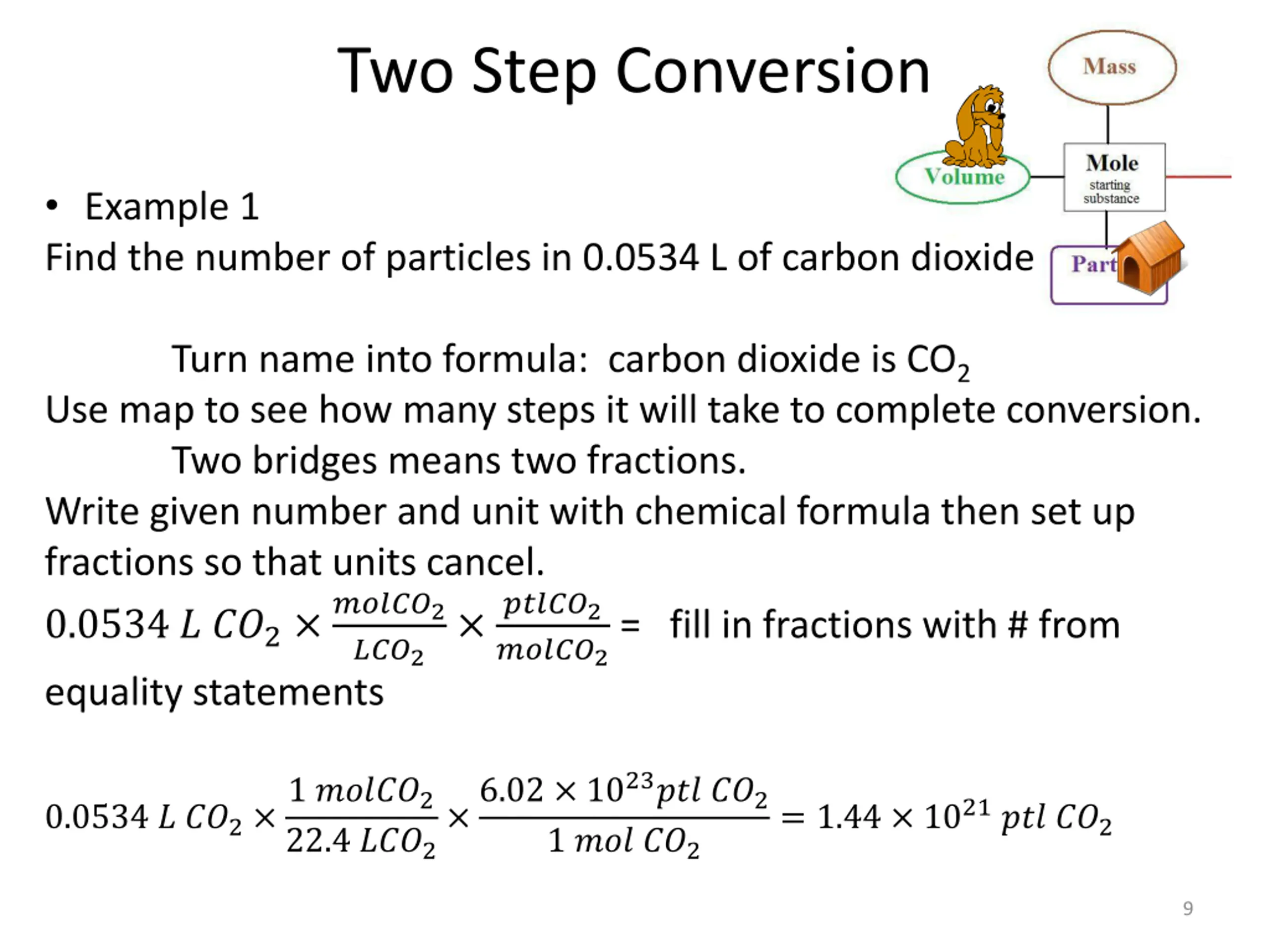 Two Step Conversion

Mass

Volume

Mole
starting substance

Part

• Example 1

Find the number of particles in 0.0534 L of carbon dioxide

Turn name into formula: carbon dioxide is $CO_2$

Use map to see how many steps it will take to complete conversion.

Two bridges means two fractions.

Write given number and unit with chemical formula then set up fractions so that units cancel.

$0.0534\ L\ CO_2 \times \frac{molCO_2}{LCO_2} \times \frac{ptlCO_2}{molCO_2} =$ fill in fractions with # from equality statements

$0.0534\ L\ CO_2 \times \frac{1\ molCO_2}{22.4\ LCO_2} \times \frac{6.02 \times 10^{23} ptl\ CO_2}{1\ mol\ CO_2} = 1.44 \times 10^{21}\ ptl\ CO_2$

9